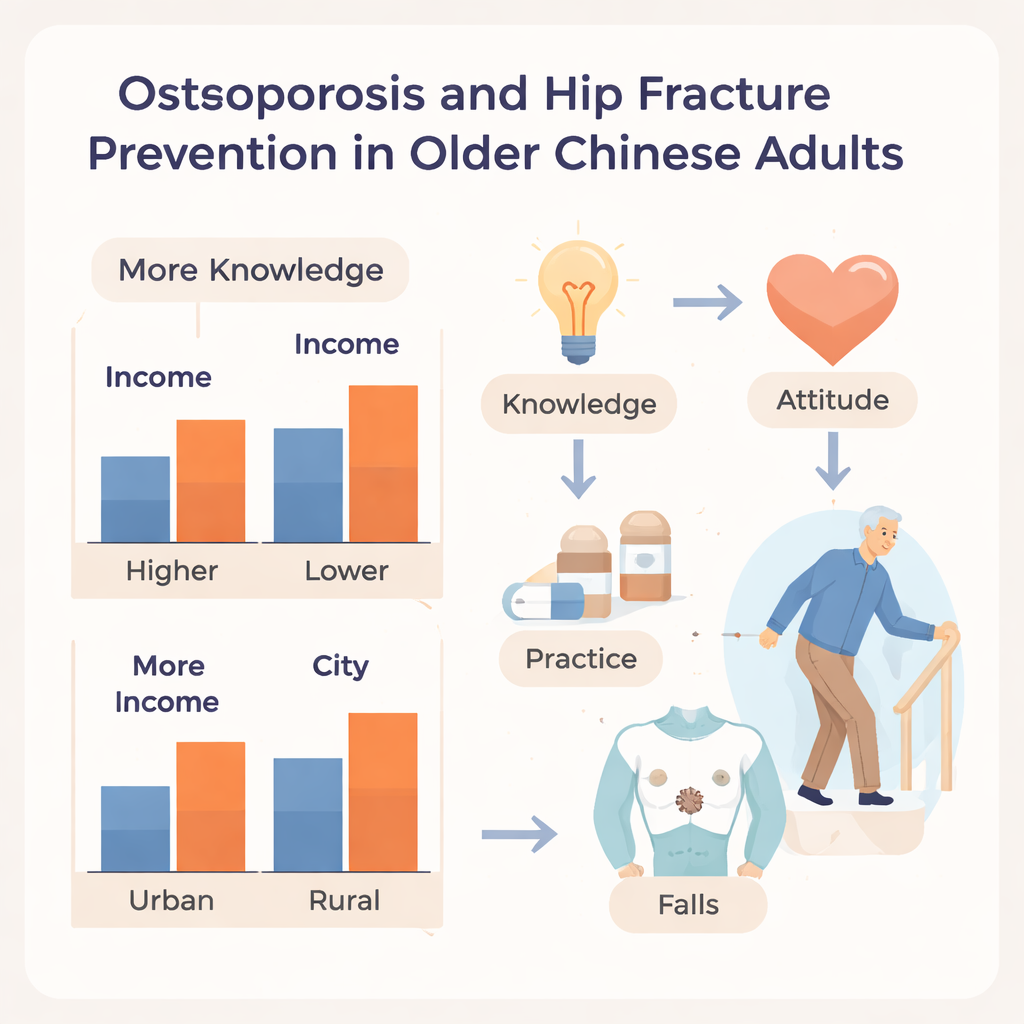 Ostsoporosis and Hip Fracture Prevention in Older Chinese Adults

More Knowledge

Income

Income

Higher

Lower

More Income

City

Urban

Rural

Knowledge

Attitude

Practice

Falls